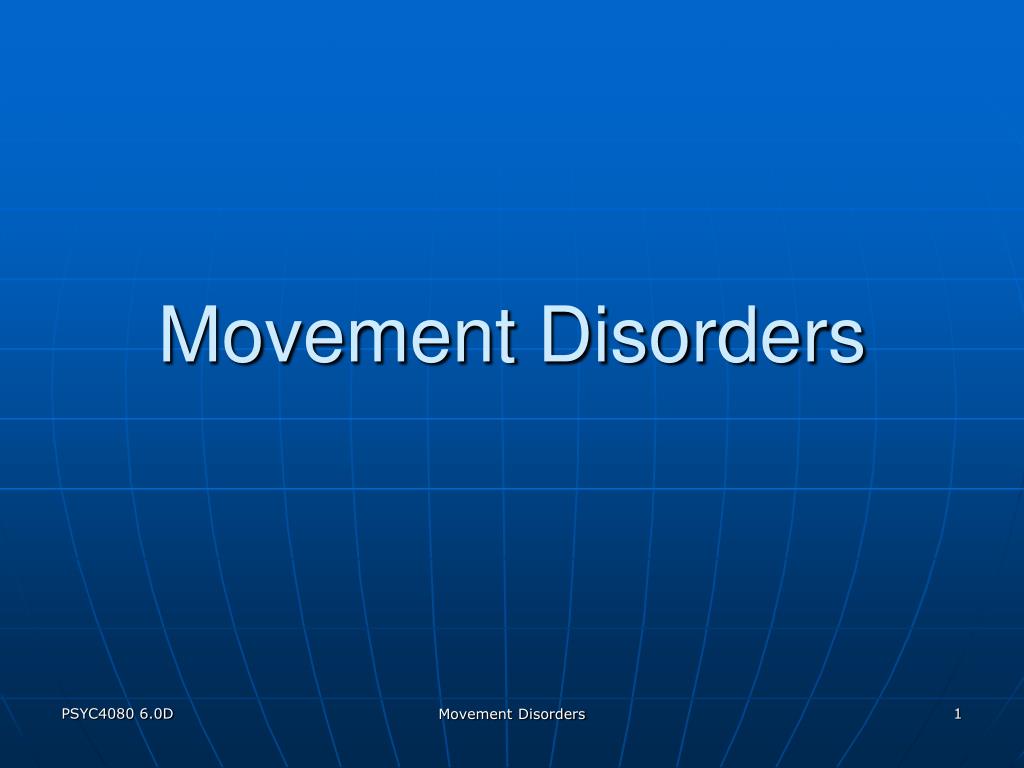 Movement Disorders

PSYC4080 6.0D

Movement Disorders

1